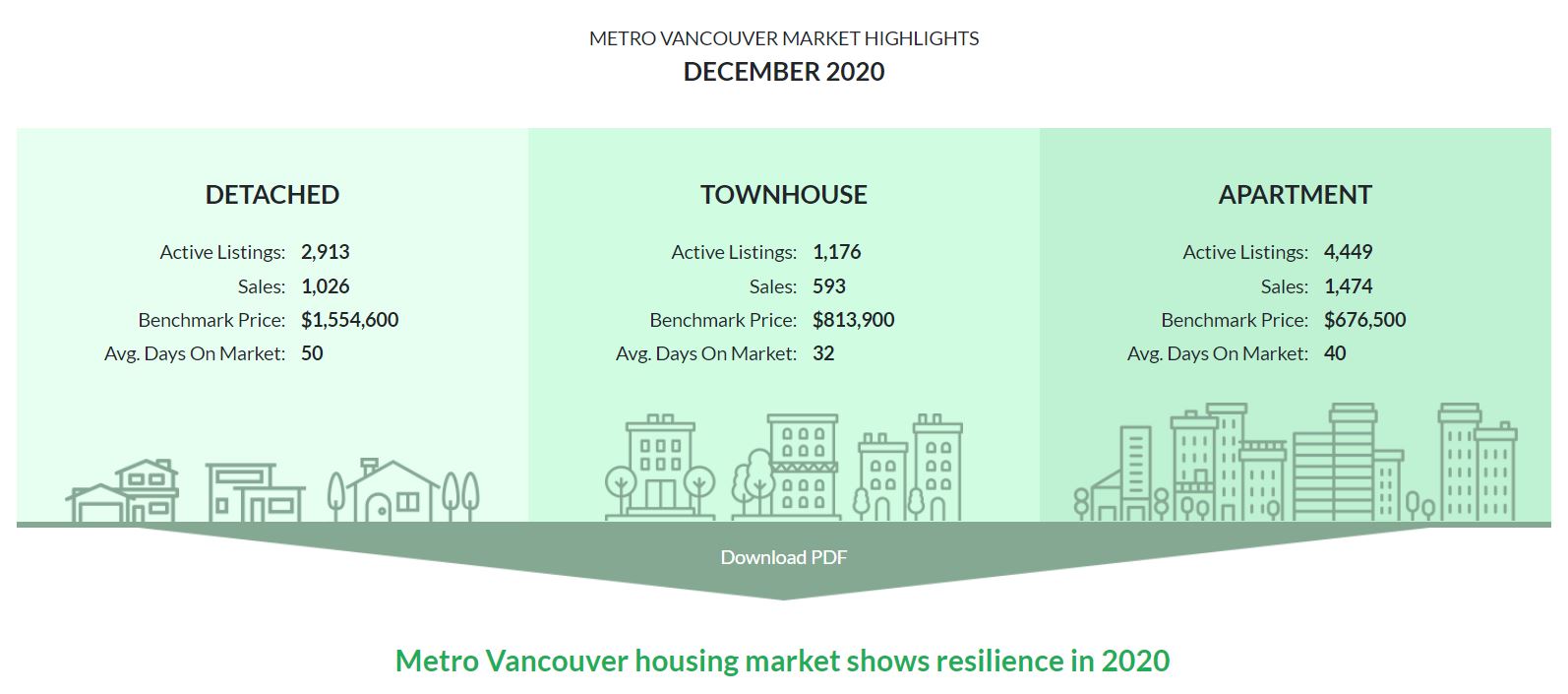 METRO VANCOUVER MARKET HIGHLIGHTS
DECEMBER 2020

DETACHED
Active Listings: 2,913
Sales: 1,026
Benchmark Price: $1,554,600
Avg. Days On Market: 50

TOWNHOUSE
Active Listings: 1,176
Sales: 593
Benchmark Price: $813,900
Avg. Days On Market: 32

APARTMENT
Active Listings: 4,449
Sales: 1,474
Benchmark Price: $676,500
Avg. Days On Market: 40

Download PDF

Metro Vancouver housing market shows resilience in 2020